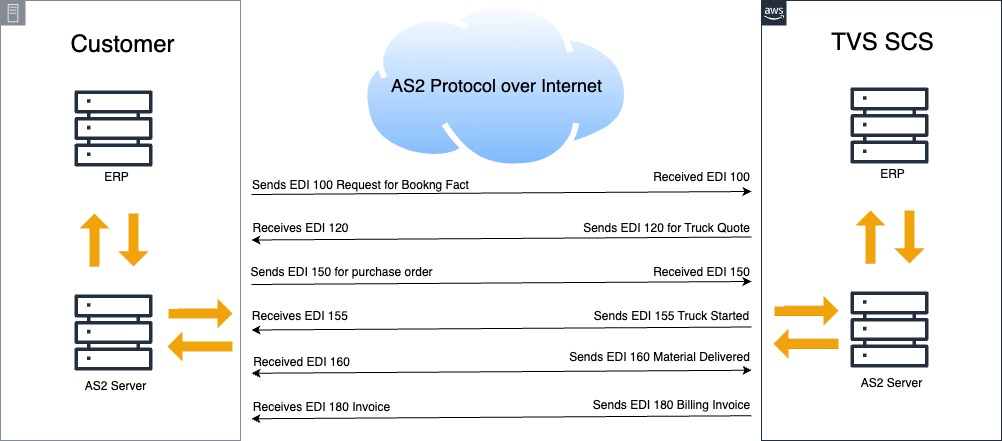 Customer

ERP

AS2 Server

AS2 Protocol over Internet

Sends EDI 100 Request for Bookng Fact

Received EDI 100

Receives EDI 120

Sends EDI 120 for Truck Quote

Sends EDI 150 for purchase order

Received EDI 150

Receives EDI 155

Sends EDI 155 Truck Started

Received EDI 160

Sends EDI 160 Material Delivered

Receives EDI 180 Invoice

Sends EDI 180 Billing Invoice

aws

TVS SCS

ERP

AS2 Server